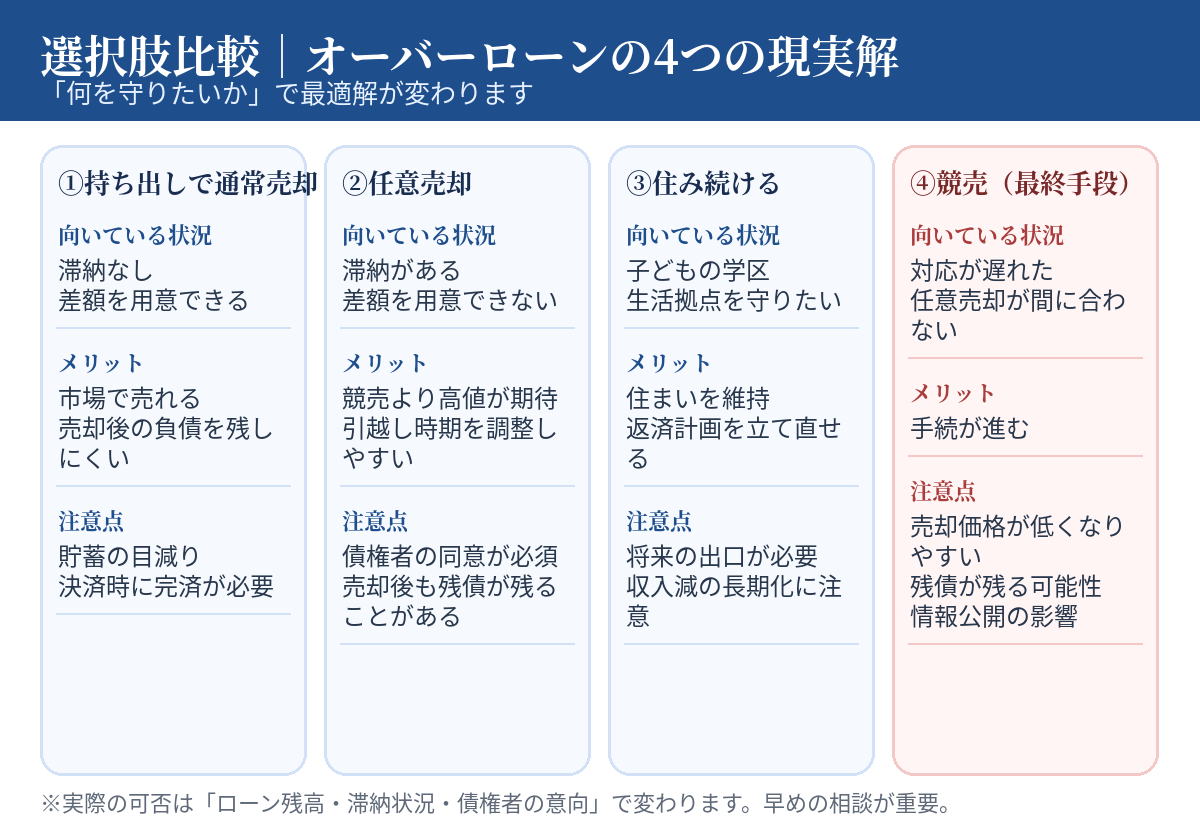 選択肢比較｜オーバーローンの4つの現実解
「何を守りたいか」で最適解が変わります

①持ち出しで通常売却

向いている状況
滞納なし
差額を用意できる

メリット
市場で売れる
売却後の負債を残しにくい

注意点
貯蓄の目減り
決済時に完済が必要

②任意売却

向いている状況
滞納がある
差額を用意できない

メリット
競売より高値が期待
引越し時期を調整しやすい

注意点
債権者の同意が必須
売却後も残債が残ることがある

③住み続ける

向いている状況
子どもの学区
生活拠点を守りたい

メリット
住まいを維持
返済計画を立て直せる

注意点
将来の出口が必要
収入減の長期化に注意

④競売（最終手段）

向いている状況
対応が遅れた
任意売却が間に合わない

メリット
手続が進む

注意点
売却価格が低くなりやすい
残債が残る可能性
情報公開の影響

※実際の可否は「ローン残高・滞納状況・債権者の意向」で変わります。早めの相談が重要。